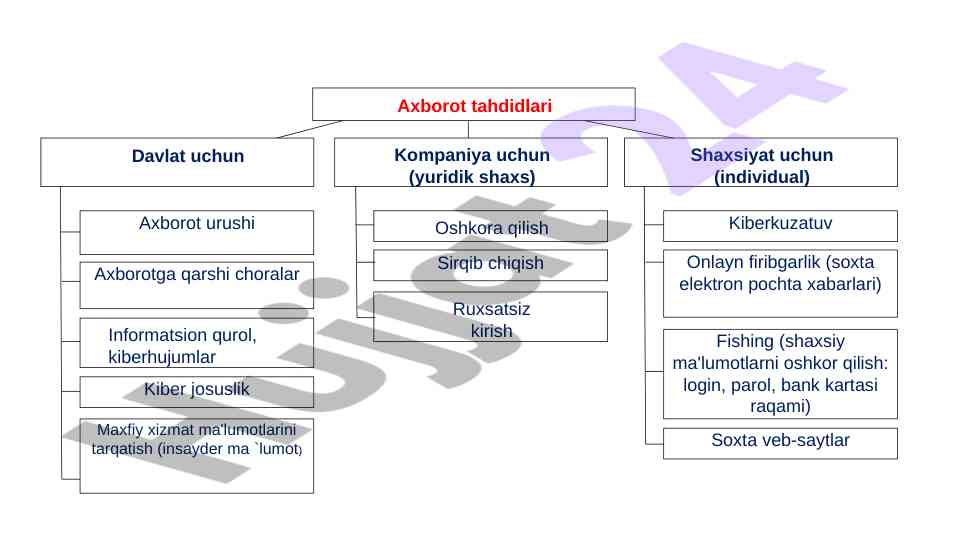 Axborot tahdidlari

Davlat uchun

Axborot urushi

Axborotga qarshi choralar

Informatsion qurol, kiberhujumlar

Kiber josuslik

Maxfiy xizmat ma'lumotlarini tarqatish (insayder ma `lumot)

Kompaniya uchun (yuridik shaxs)

Oshkora qilish

Sirqib chiqish

Ruxsatsiz kirish

Shaxsiyat uchun (individual)

Kiberkuzatuv

Onlayn firibgarlik (soxta elektron pochta xabarlari)

Fishing (shaxsiy ma'lumotlarni oshkor qilish: login, parol, bank kartasi raqami)

Soxta veb-saytlar

Hujjat 24